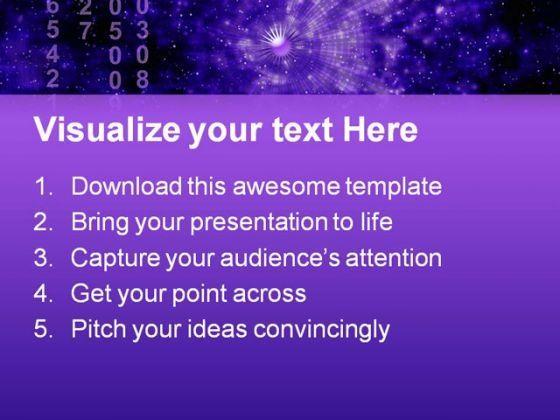 6 2 0 0
5 7 5 3
4 0 0
2 0 8

Visualize your text Here

1. Download this awesome template
2. Bring your presentation to life
3. Capture your audience's attention
4. Get your point across
5. Pitch your ideas convincingly